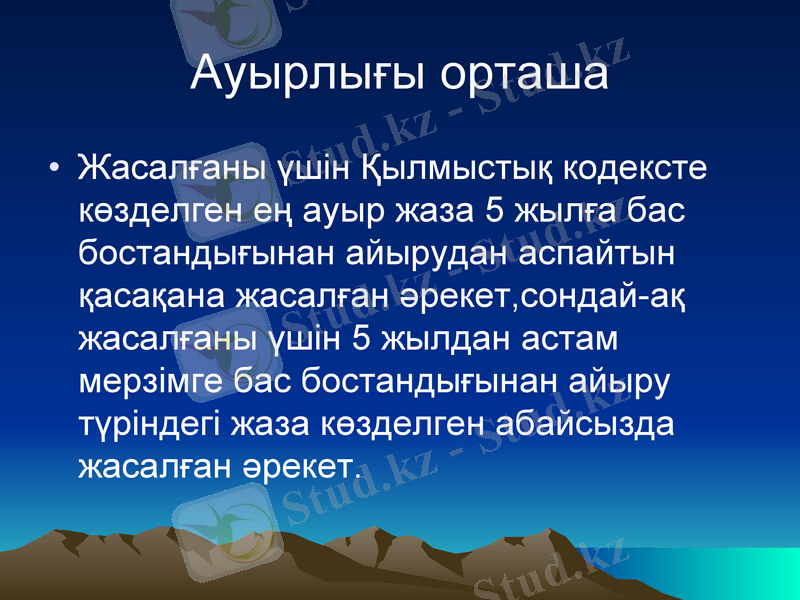 Ауырлығы орташа

• Жасалғаны үшін Қылмыстық кодексте көзделген ең ауыр жаза 5 жылға бас бостандығынан айырудан аспайтын қасақана жасалған әрекет,сондай-ақ жасалғаны үшін 5 жылдан астам мерзімге бас бостандығынан айыру түріндегі жаза көзделген абайсызда жасалған әрекет.

Stud.kz - Stud.kz
Stud.kz - Stud.kz
Stud.kz - Stud.kz
Stud.kz - Stud.kz
Stud.kz